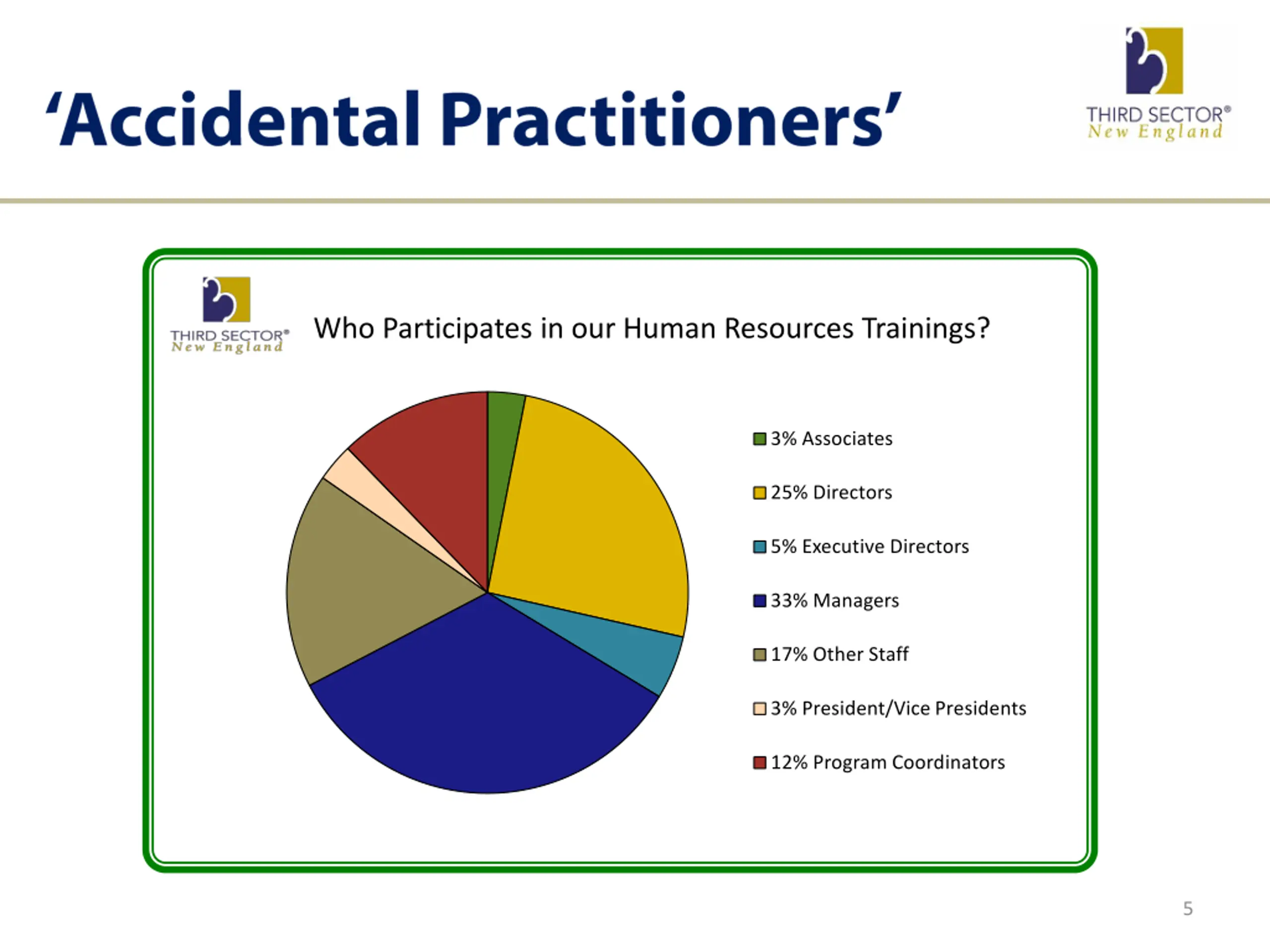 ‘Accidental Practitioners’

THIRD SECTOR®
New England

THIRD SECTOR®
New England

Who Participates in our Human Resources Trainings?

3% Associates

25% Directors

5% Executive Directors

33% Managers

17% Other Staff

3% President/Vice Presidents

12% Program Coordinators

5